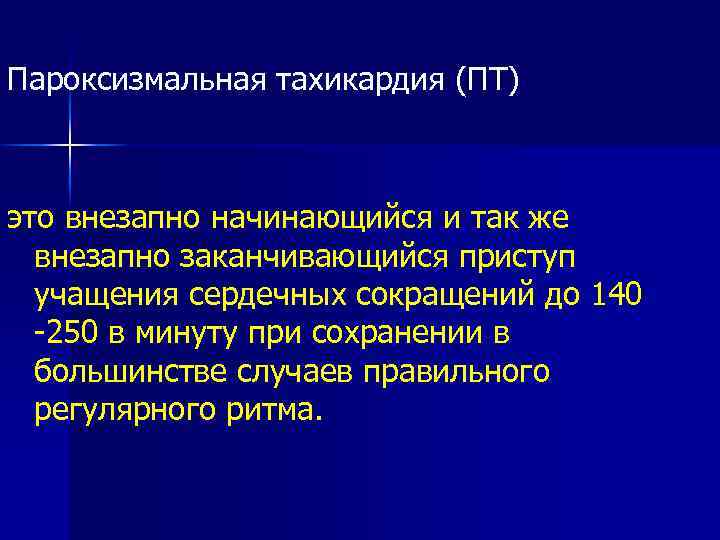 Пароксизмальная тахикардия (ПТ)

это внезапно начинающийся и так же внезапно заканчивающийся приступ учащения сердечных сокращений до 140 -250 в минуту при сохранении в большинстве случаев правильного регулярного ритма.